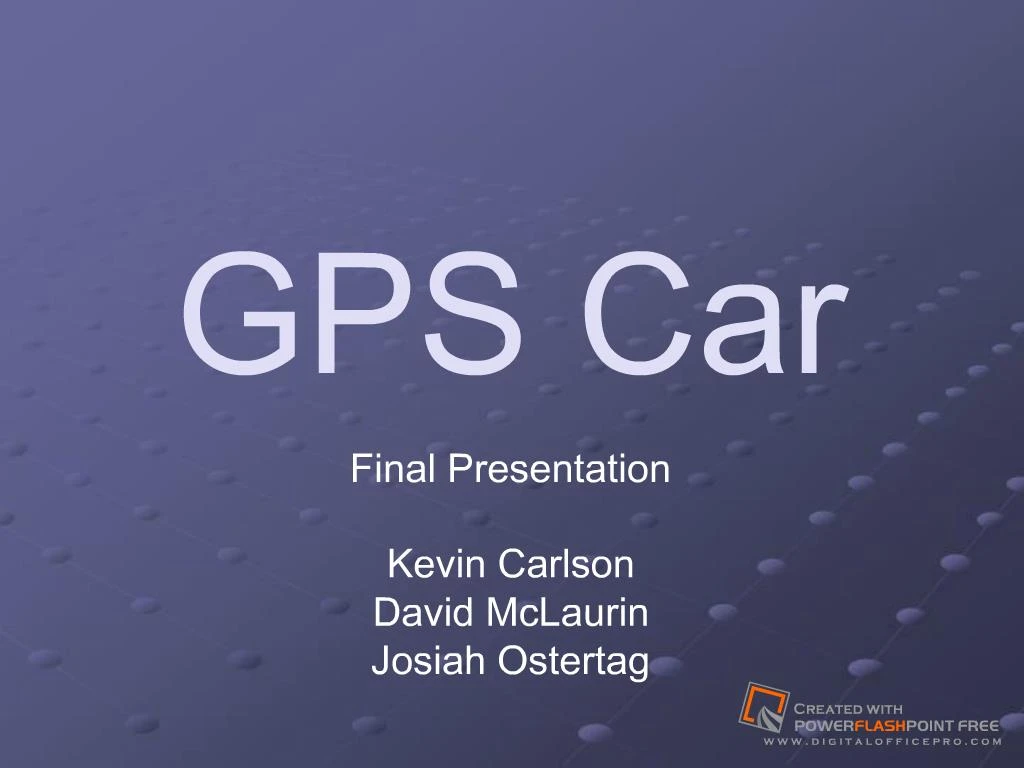 GPS Car

Final Presentation

Kevin Carlson
David McLaurin
Josiah Ostertag

CREATED WITH
POWERFLASHPOINT FREE
WWW.DIGITALOFFICEPRO.COM